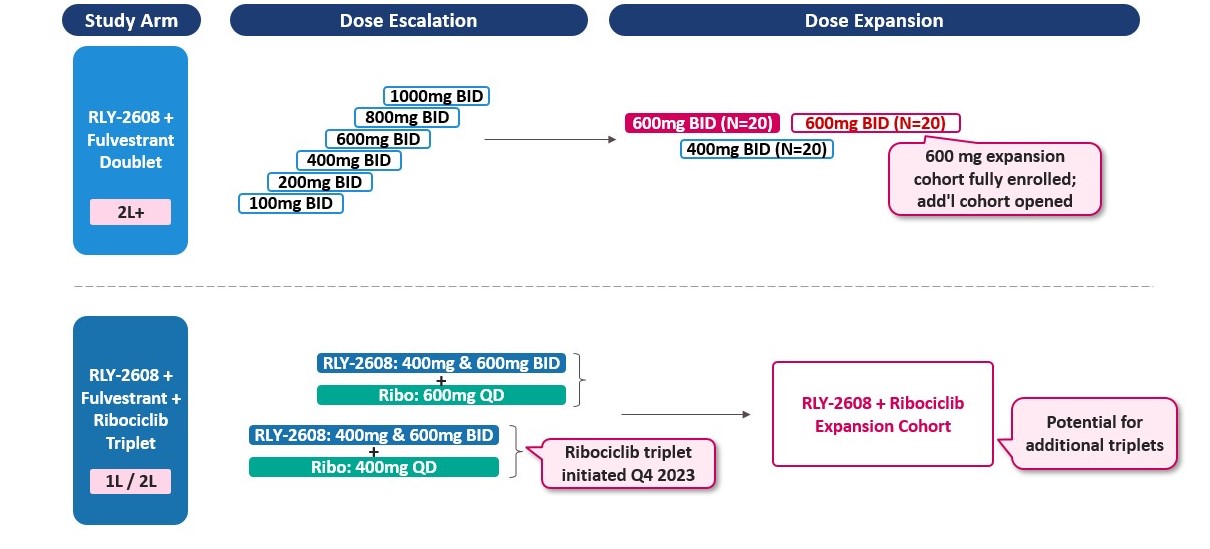 Study Arm

Dose Escalation

Dose Expansion

RLY-2608 + Fulvestrant Doublet

2L+

1000mg BID
800mg BID
600mg BID
400mg BID
200mg BID
100mg BID

600mg BID (N=20)
600mg BID (N=20)
400mg BID (N=20)

600 mg expansion cohort fully enrolled; add'l cohort opened

RLY-2608 + Fulvestrant + Ribociclib Triplet

1L / 2L

RLY-2608: 400mg & 600mg BID
+
Ribo: 600mg QD

RLY-2608: 400mg & 600mg BID
+
Ribo: 400mg QD

Ribociclib triplet initiated Q4 2023

RLY-2608 + Ribociclib Expansion Cohort

Potential for additional triplets